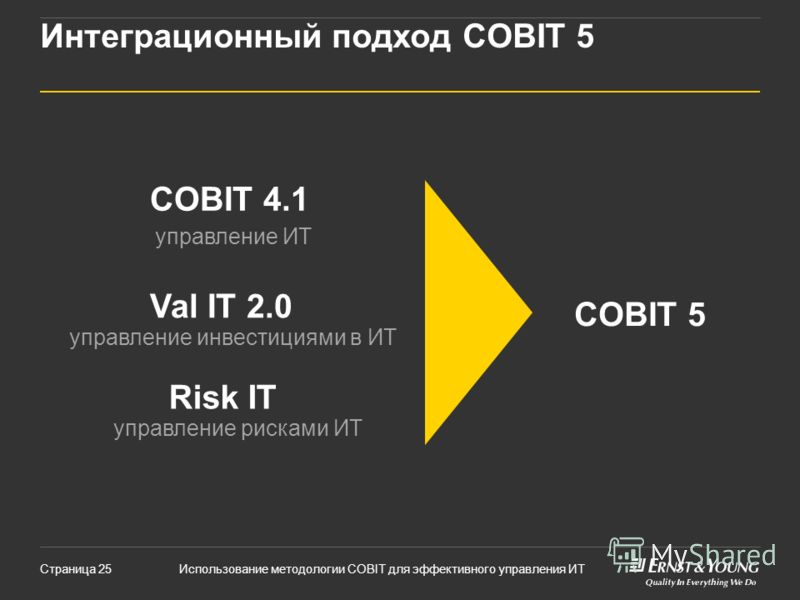 Интеграционный подход COBIT 5

COBIT 4.1
управление ИТ

Val IT 2.0
управление инвестициями в ИТ

Risk IT
управление рисками ИТ

COBIT 5

Страница 25

Использование методологии COBIT для эффективного управления ИТ

MyShared

ERNST & YOUNG
Quality In Everything We Do